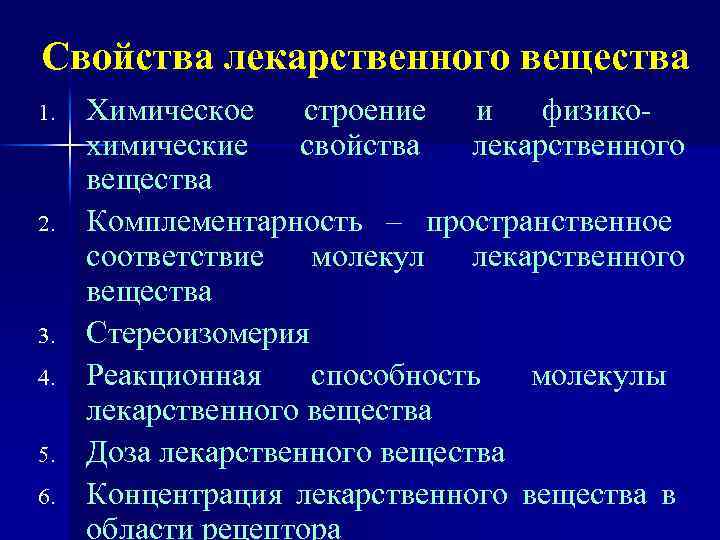 Свойства лекарственного вещества

1. Химическое строение и физико-химические свойства лекарственного вещества
2. Комплементарность – пространственное соответствие молекул лекарственного вещества
3. Стереоизомерия
4. Реакционная способность молекулы лекарственного вещества
5. Доза лекарственного вещества
6. Концентрация лекарственного вещества в области рецептора